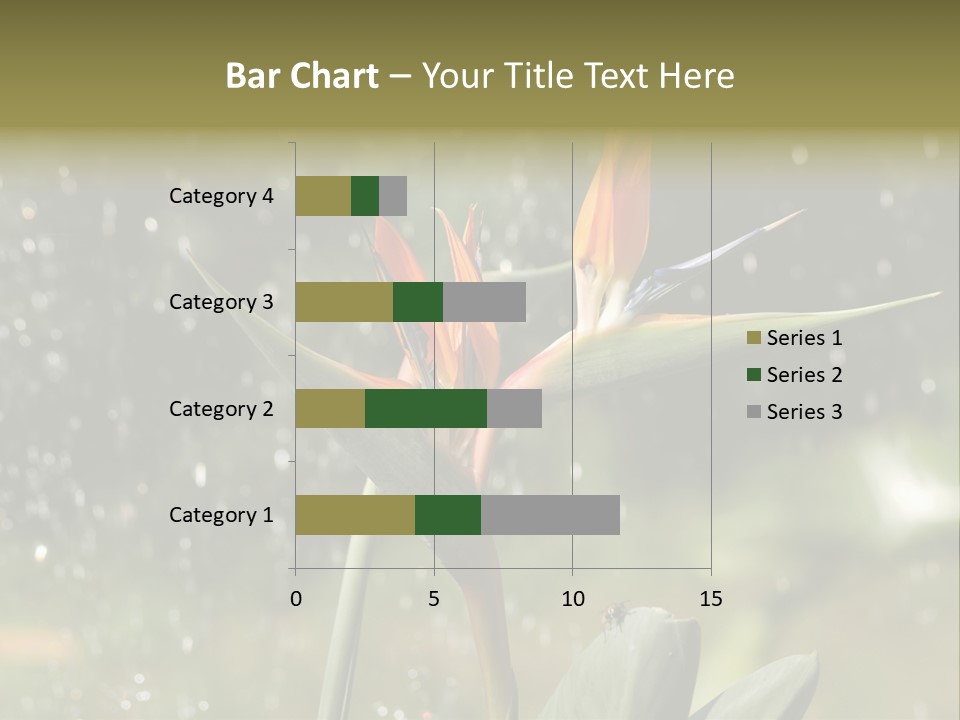 Bar Chart – Your Title Text Here

Category 4
Category 3
Category 2
Category 1

0
5
10
15

Series 1
Series 2
Series 3